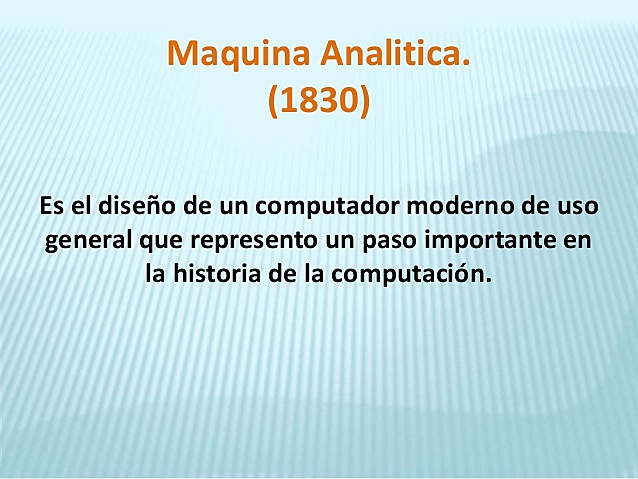 Maquina Analitica.
(1830)

Es el diseño de un computador moderno de uso general que represento un paso importante en la historia de la computación.